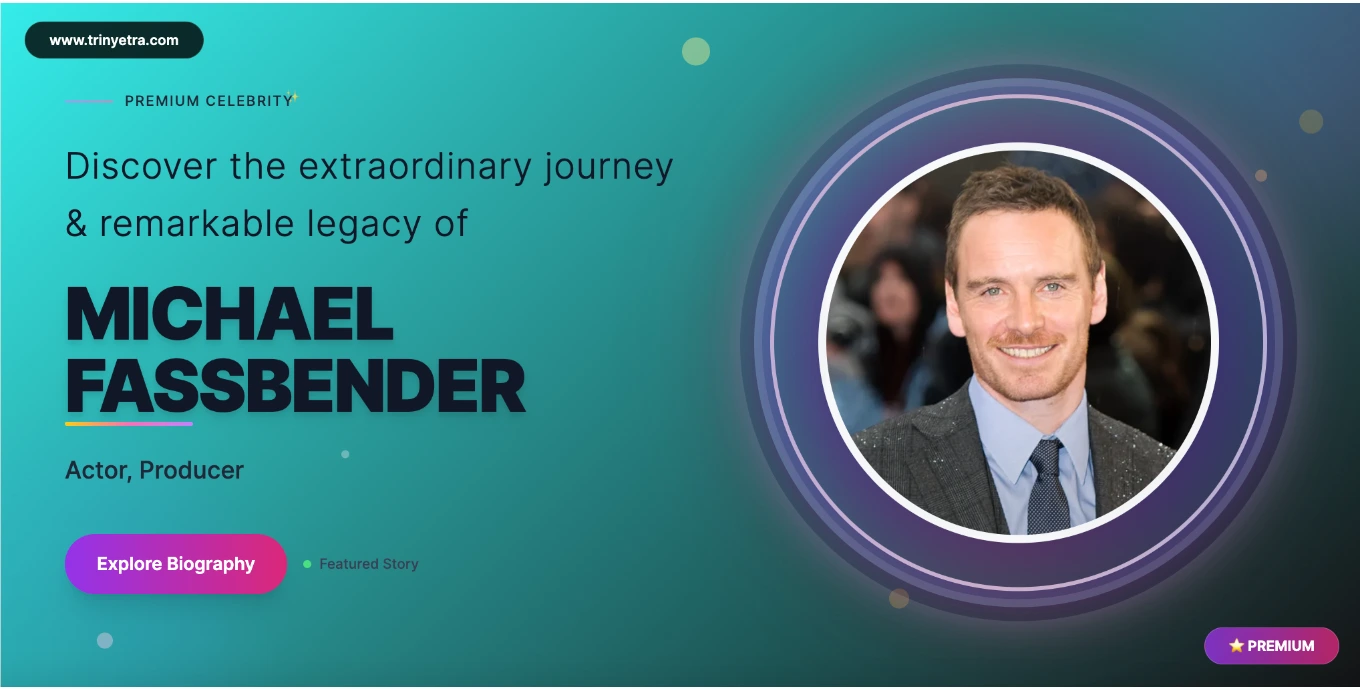 www.trinyetra.com

PREMIUM CELEBRITY

Discover the extraordinary journey & remarkable legacy of

MICHAEL FASSBENDER

Actor, Producer

Explore Biography

Featured Story

PREMIUM